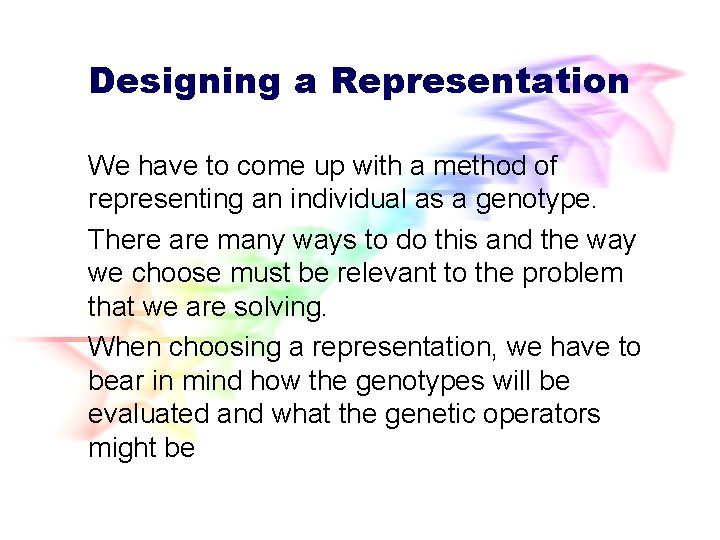 Designing a Representation

We have to come up with a method of representing an individual as a genotype.

There are many ways to do this and the way we choose must be relevant to the problem that we are solving.

When choosing a representation, we have to bear in mind how the genotypes will be evaluated and what the genetic operators might be